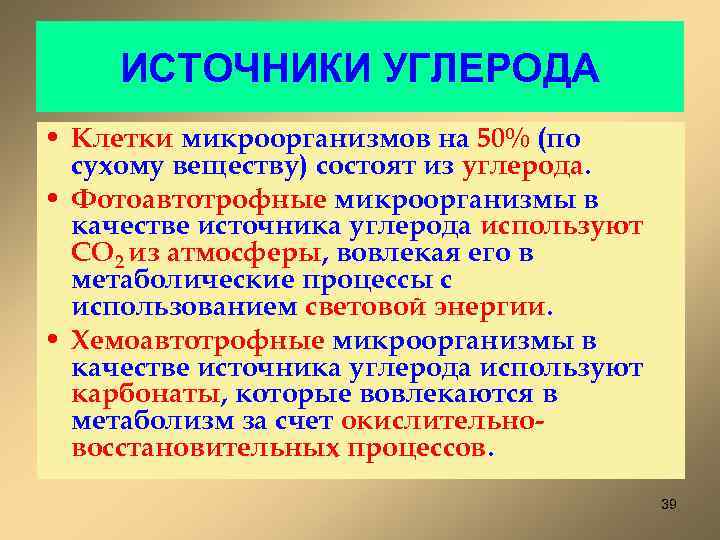 ИСТОЧНИКИ УГЛЕРОДА

• Клетки микроорганизмов на 50% (по сухому веществу) состоят из углерода.

• Фотоавтотрофные микроорганизмы в качестве источника углерода используют $CO_2$ из атмосферы, вовлекая его в метаболические процессы с использованием световой энергии.

• Хемоавтотрофные микроорганизмы в качестве источника углерода используют карбонаты, которые вовлекаются в метаболизм за счет окислительно-восстановительных процессов.

39